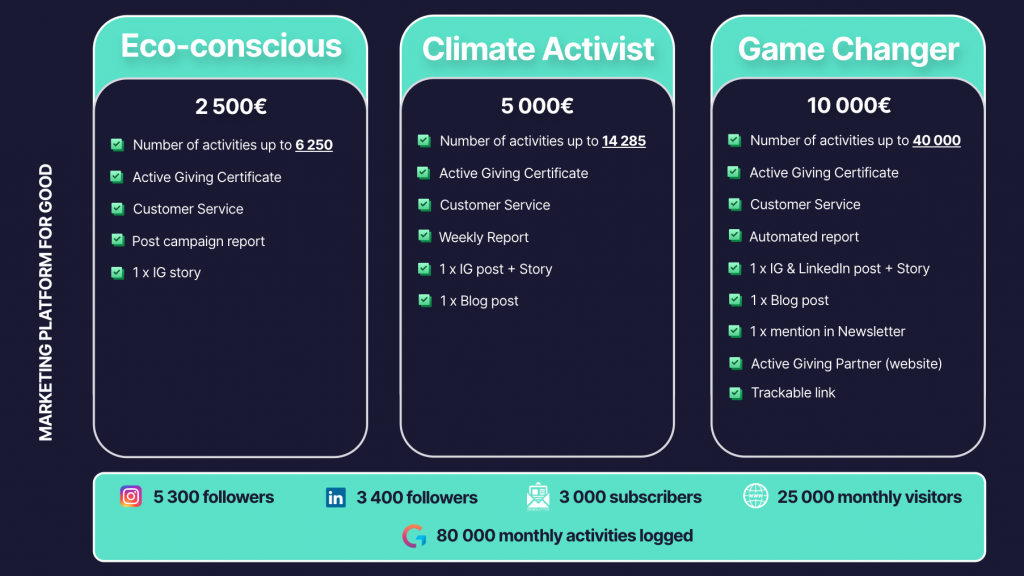 MARKETING PLATFORM FOR GOOD

Eco-conscious

2 500€

Number of activities up to 6 250
Active Giving Certificate
Customer Service
Post campaign report
1 x IG story

Climate Activist

5 000€

Number of activities up to 14 285
Active Giving Certificate
Customer Service
Weekly Report
1 x IG post + Story
1 x Blog post

Game Changer

10 000€

Number of activities up to 40 000
Active Giving Certificate
Customer Service
Automated report
1 x IG & LinkedIn post + Story
1 x Blog post
1 x mention in Newsletter
Active Giving Partner (website)
Trackable link

5 300 followers
3 400 followers
3 000 subscribers
25 000 monthly visitors
80 000 monthly activities logged